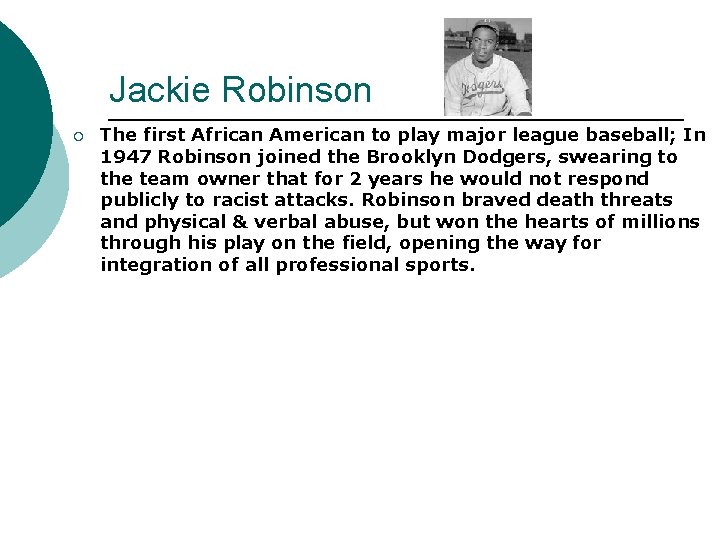 Jackie Robinson

Dodgers

The first African American to play major league baseball; In 1947 Robinson joined the Brooklyn Dodgers, swearing to the team owner that for 2 years he would not respond publicly to racist attacks. Robinson braved death threats and physical & verbal abuse, but won the hearts of millions through his play on the field, opening the way for integration of all professional sports.